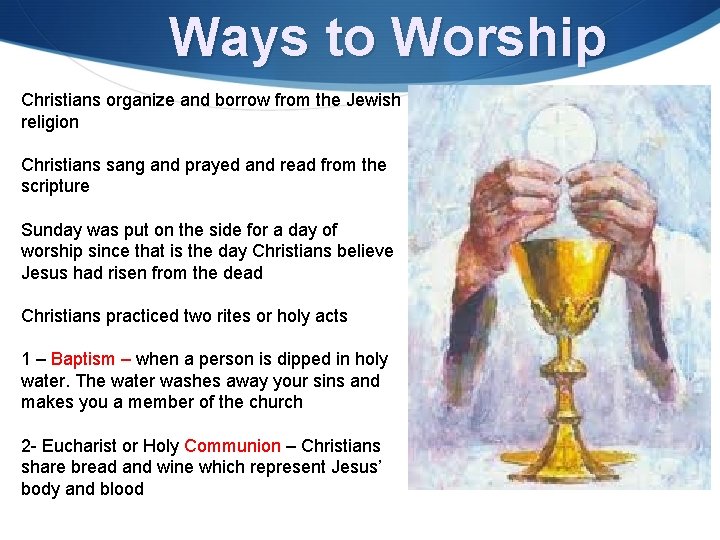 Ways to Worship

Christians organize and borrow from the Jewish religion

Christians sang and prayed and read from the scripture

Sunday was put on the side for a day of worship since that is the day Christians believe Jesus had risen from the dead

Christians practiced two rites or holy acts

1 – Baptism – when a person is dipped in holy water. The water washes away your sins and makes you a member of the church

2- Eucharist or Holy Communion – Christians share bread and wine which represent Jesus' body and blood